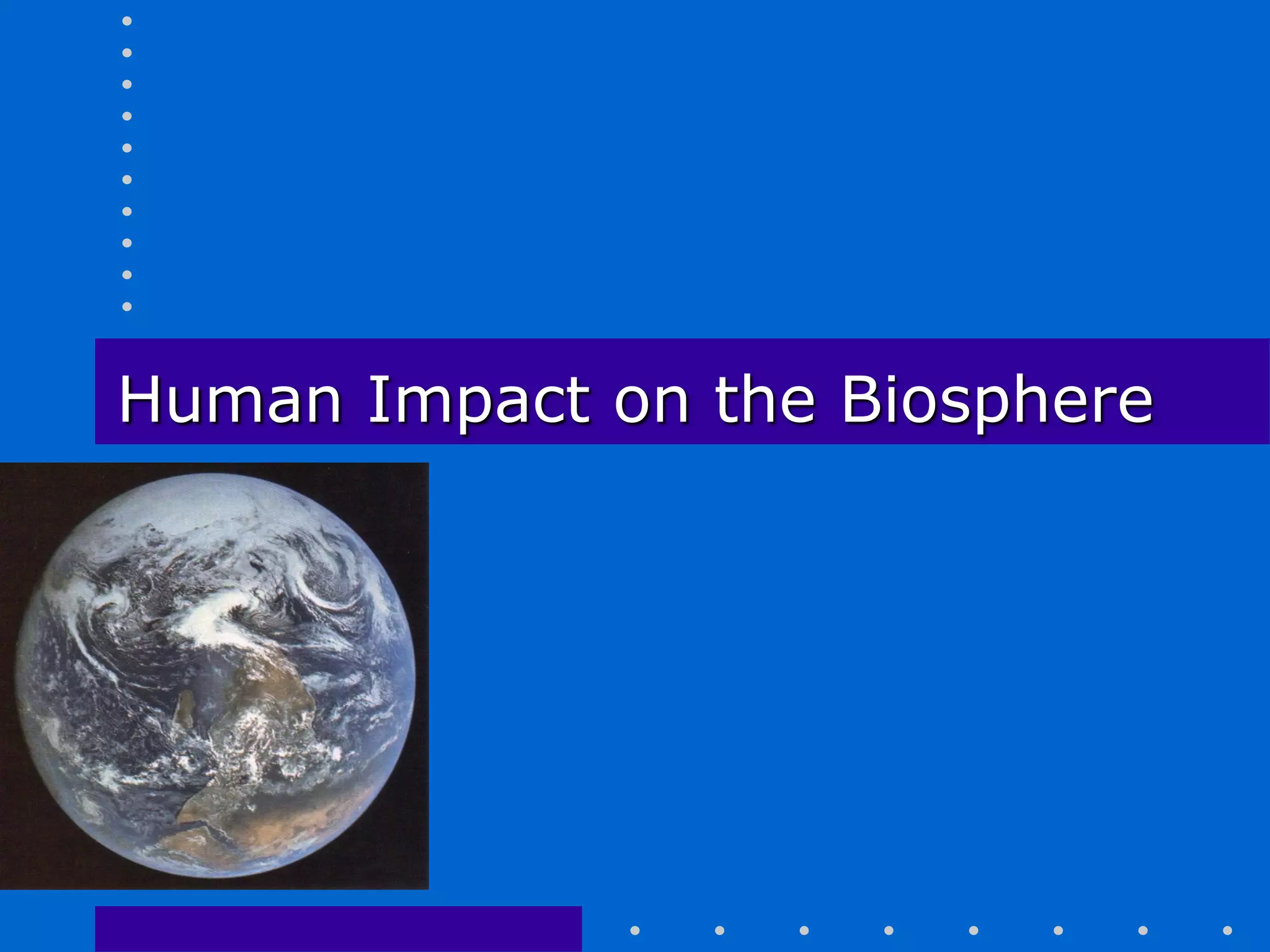 Human Impact on the Biosphere